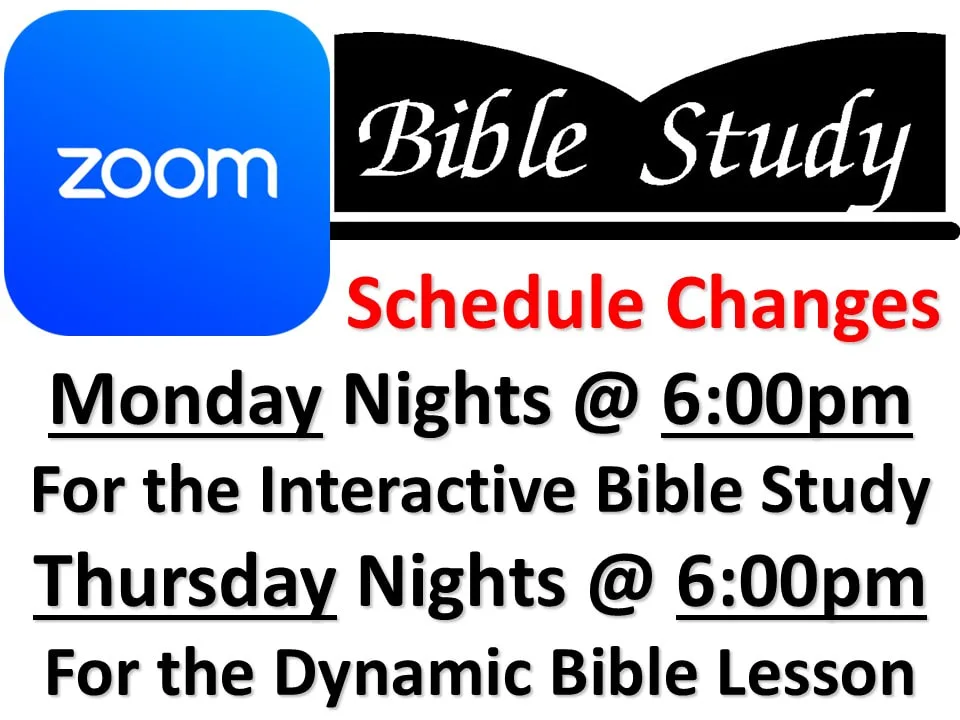 zoom

Bible Study

Schedule Changes

Monday Nights @ 6:00pm

For the Interactive Bible Study

Thursday Nights @ 6:00pm

For the Dynamic Bible Lesson